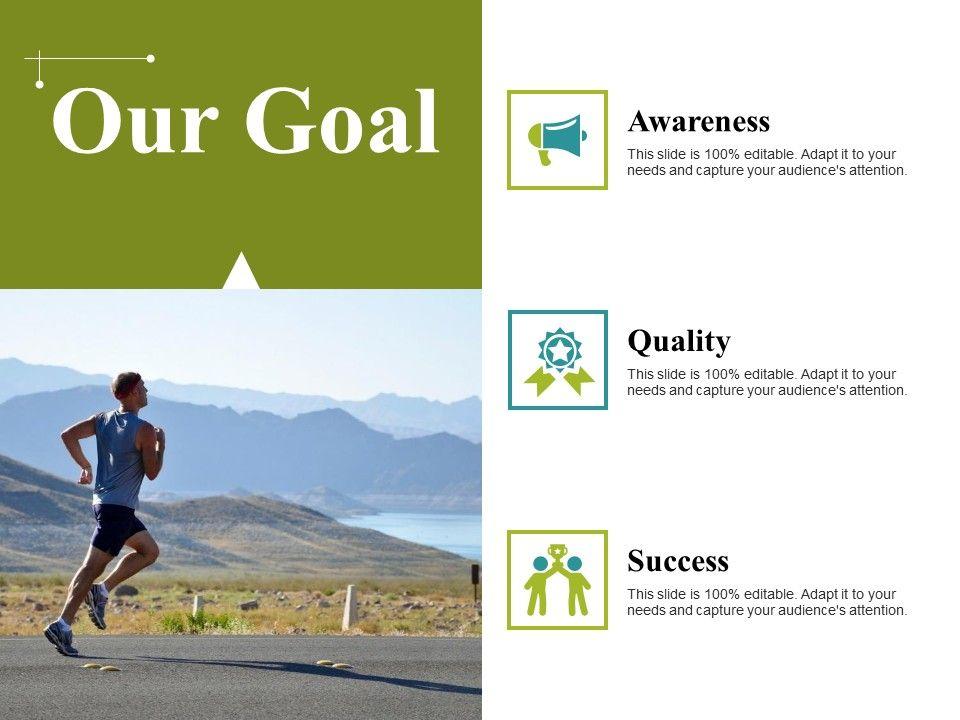 Our Goal

Awareness
This slide is 100% editable. Adapt it to your needs and capture your audience's attention.

Quality
This slide is 100% editable. Adapt it to your needs and capture your audience's attention.

Success
This slide is 100% editable. Adapt it to your needs and capture your audience's attention.